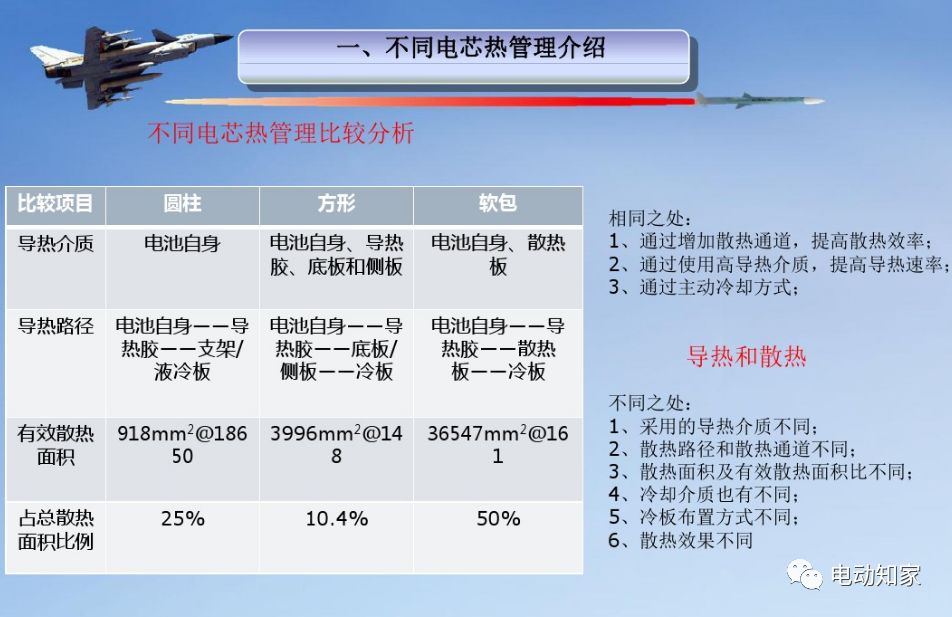 一、不同电芯热管理介绍

不同电芯热管理比较分析

| 比较项目 | 圆柱 | 方形 | 软包 |
|---|---|---|---|
| 导热介质 | 电池自身 | 电池自身、导热胶、底板和侧板 | 电池自身、散热板 |
| 导热路径 | 电池自身——导热胶——支架/液冷板 | 电池自身——导热胶——底板/侧板——冷板 | 电池自身——导热胶——散热板——冷板 |
| 有效散热面积 | 918mm$^2$@18650 | 3996mm$^2$@148 | 36547mm$^2$@161 |
| 占总散热面积比例 | 25% | 10.4% | 50% |

相同之处：
1、通过增加散热通道，提高散热效率；
2、通过使用高导热介质，提高导热速率；
3、通过主动冷却方式；

导热和散热

不同之处：
1、采用的导热介质不同；
2、散热路径和散热通道不同；
3、散热面积及有效散热面积比不同；
4、冷却介质也有不同；
5、冷板布置方式不同；
6、散热效果不同

电动知家